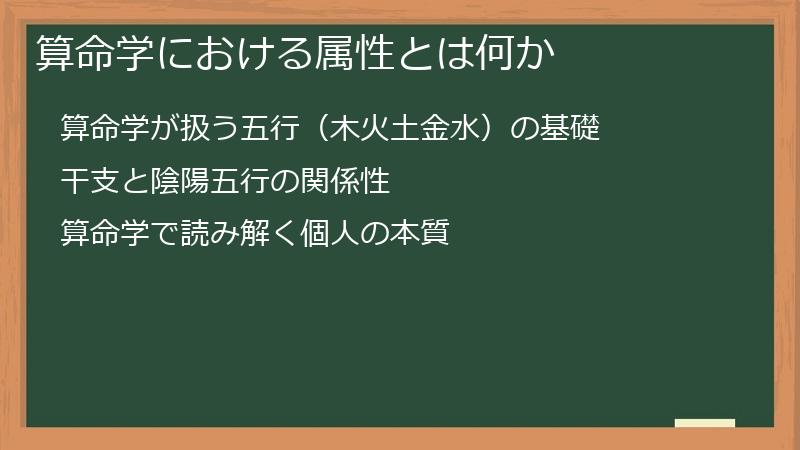 算命学における属性とは何か

算命学が扱う五行（木火土金水）の基礎

干支と陰陽五行の関係性

算命学で読み解く個人の本質